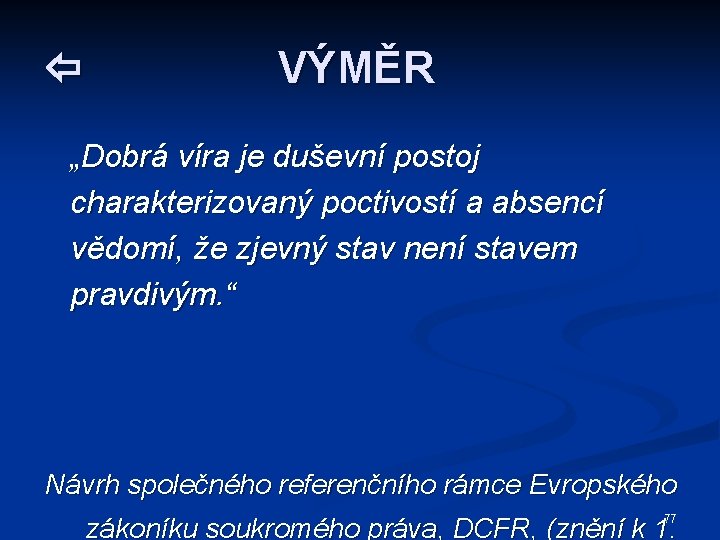 ⇦ VÝMĚR

„Dobrá víra je duševní postoj charakterizovaný poctivostí a absencí vědomí, že zjevný stav není stavem pravdivým.“

Návrh společného referenčního rámce Evropského zákoníku soukromého práva, DCFR, (znění k 1.

77